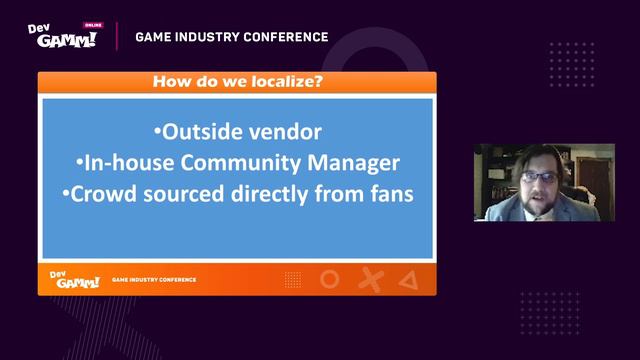 Dev GAMM! ONLINE
GAME INDUSTRY CONFERENCE

How do we localize?

•Outside vendor
•In-house Community Manager
•Crowd sourced directly from fans

Dev GAMM!
GAME INDUSTRY CONFERENCE